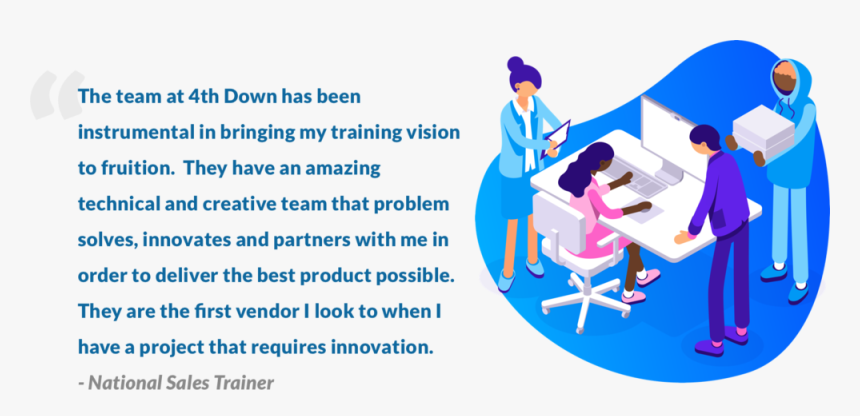 “

The team at 4th Down has been instrumental in bringing my training vision to fruition.  They have an amazing technical and creative team that problem solves, innovates and partners with me in order to deliver the best product possible. They are the first vendor I look to when I have a project that requires innovation.

- National Sales Trainer